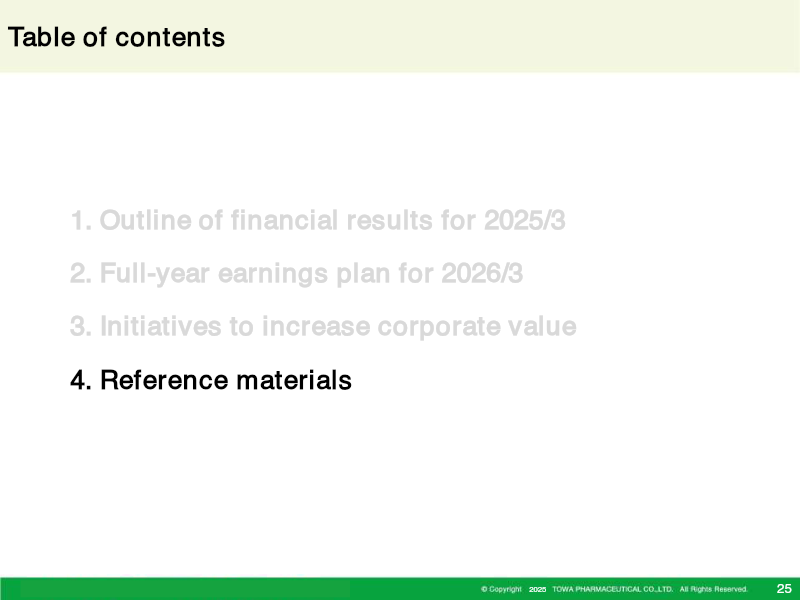 Table of contents

1. Outline of financial results for 2025/3

2. Full-year earnings plan for 2026/3

3. Initiatives to increase corporate value

4. Reference materials

© Copyright 2025 TOWA PHARMACEUTICAL CO.,LTD. All Rights Reserved.

25